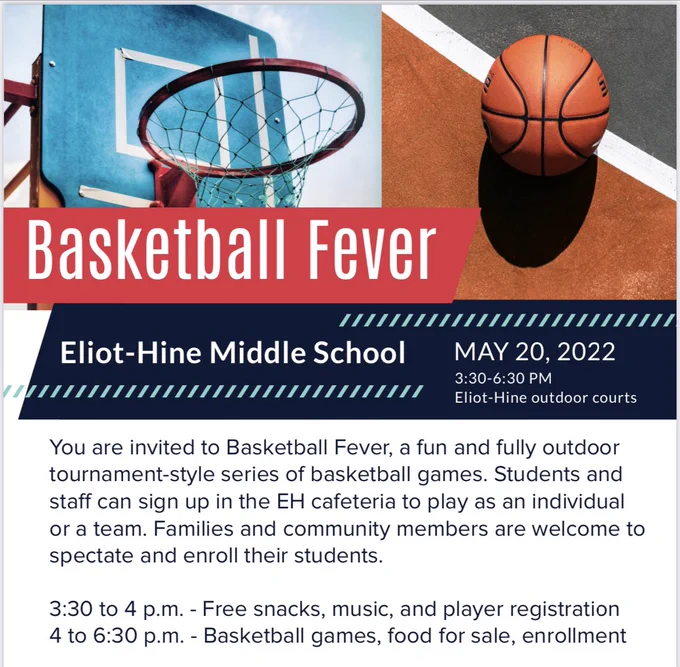 Basketball Fever

Eliot-Hine Middle School

MAY 20, 2022
3:30-6:30 PM
Eliot-Hine outdoor courts

You are invited to Basketball Fever, a fun and fully outdoor tournament-style series of basketball games. Students and staff can sign up in the EH cafeteria to play as an individual or a team. Families and community members are welcome to spectate and enroll their students.

3:30 to 4 p.m. - Free snacks, music, and player registration
4 to 6:30 p.m. - Basketball games, food for sale, enrollment